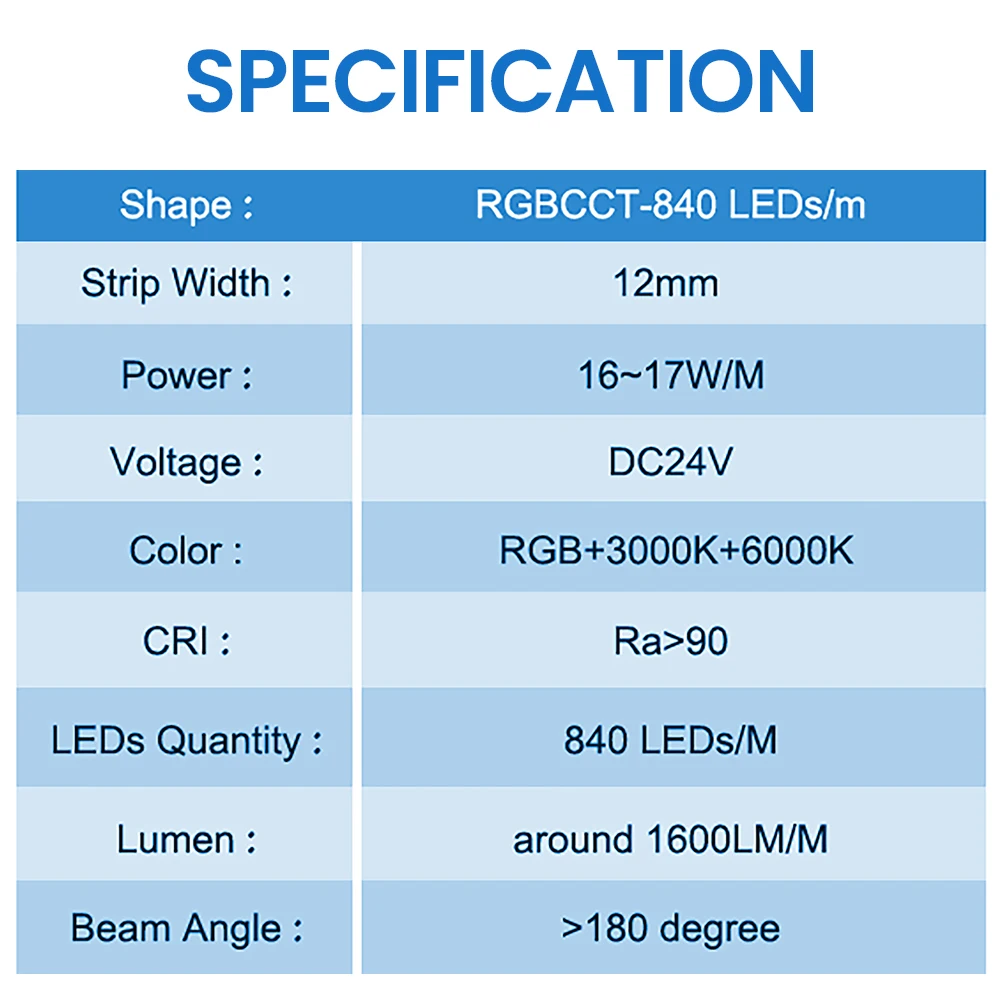 SPECIFICATION

| Shape : | RGBCCT-840 LEDs/m |
|---|---|
| Strip Width : | 12mm |
| Power : | 16~17W/M |
| Voltage : | DC24V |
| Color : | RGB+3000K+6000K |
| CRI : | Ra>90 |
| LEDs Quantity : | 840 LEDs/M |
| Lumen : | around 1600LM/M |
| Beam Angle : | >180 degree |